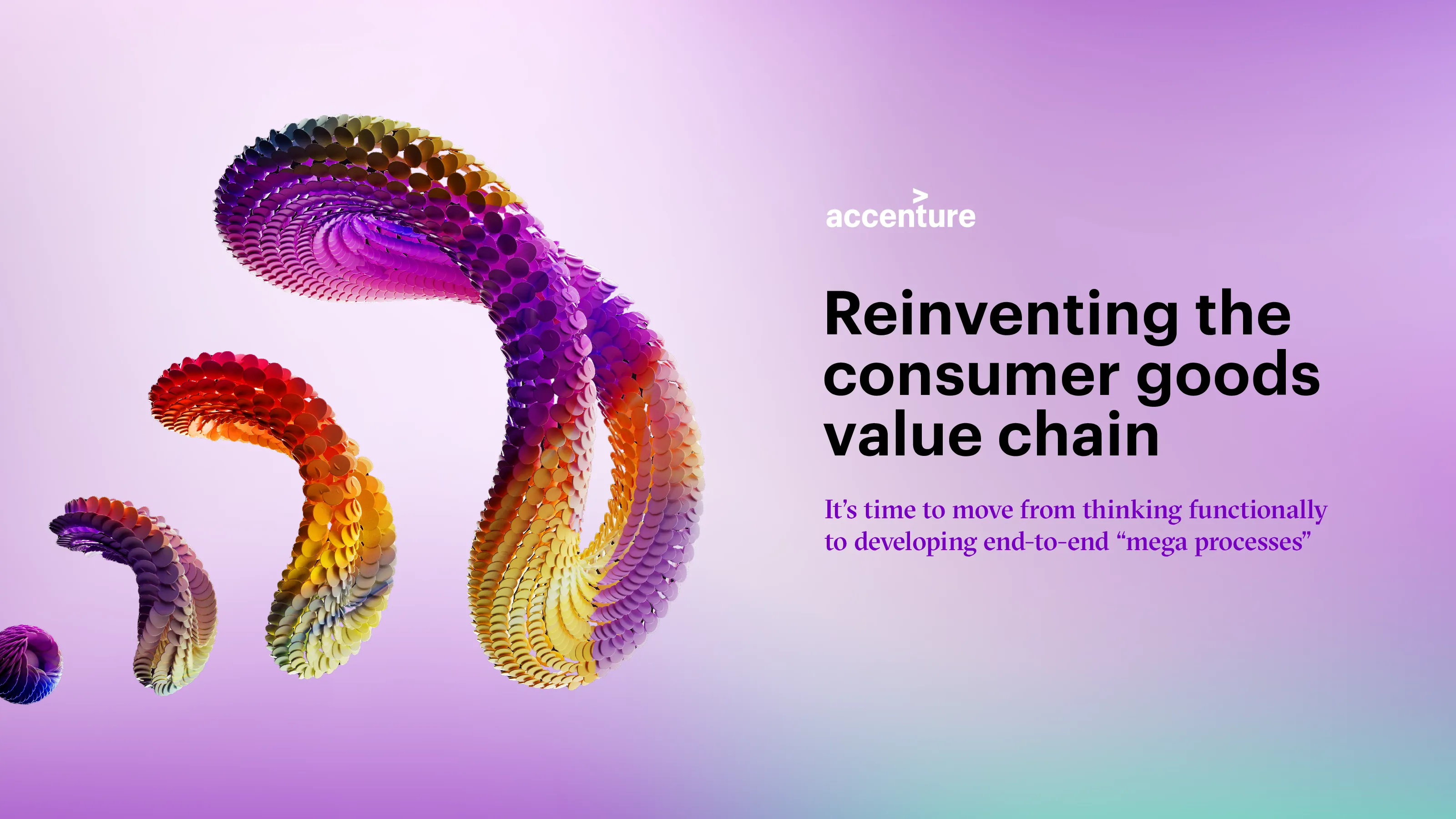 accenture

Reinventing the consumer goods value chain

It's time to move from thinking functionally to developing end-to-end "mega processes"